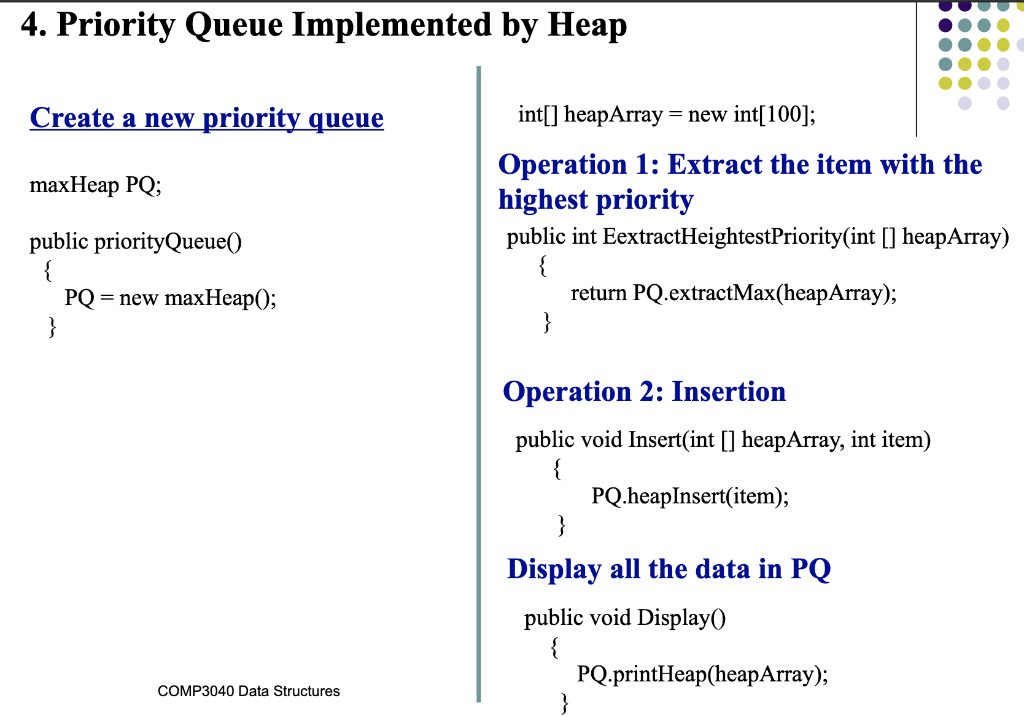 4. Priority Queue Implemented by Heap

Create a new priority queue

maxHeap PQ;

public priorityQueue()
{
PQ = new maxHeap();
}

COMP3040 Data Structures

int[] heapArray = new int[100];

Operation 1: Extract the item with the highest priority

public int EextractHeightestPriority(int [] heapArray)
{
return PQ.extractMax(heapArray);
}

Operation 2: Insertion

public void Insert(int [] heapArray, int item)
{
PQ.heapInsert(item);
}

Display all the data in PQ

public void Display()
{
PQ.printHeap(heapArray);
}